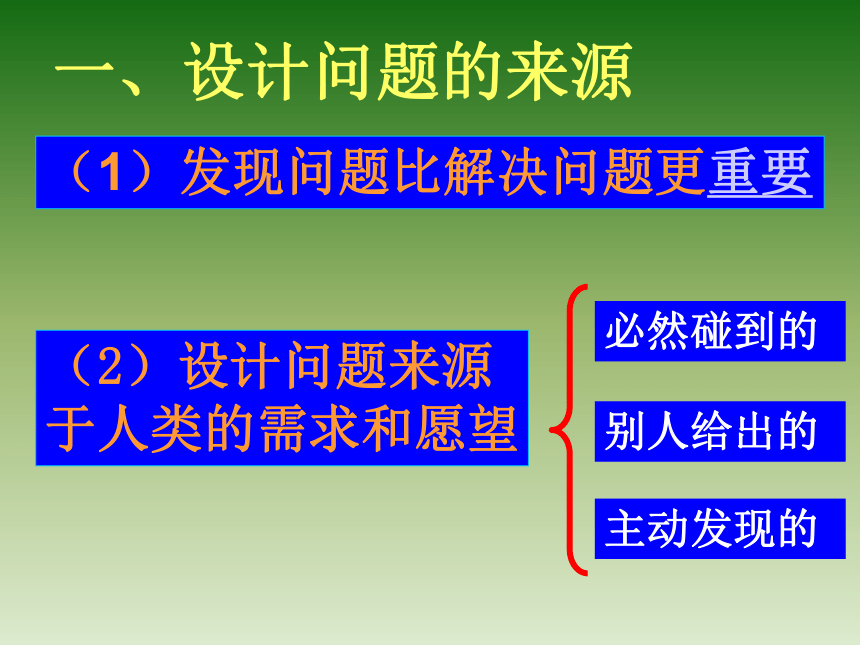 一、设计问题的来源

（1）发现问题比解决问题更重要

（2）设计问题来源于人类的需求和愿望

必然碰到的

别人给出的

主动发现的